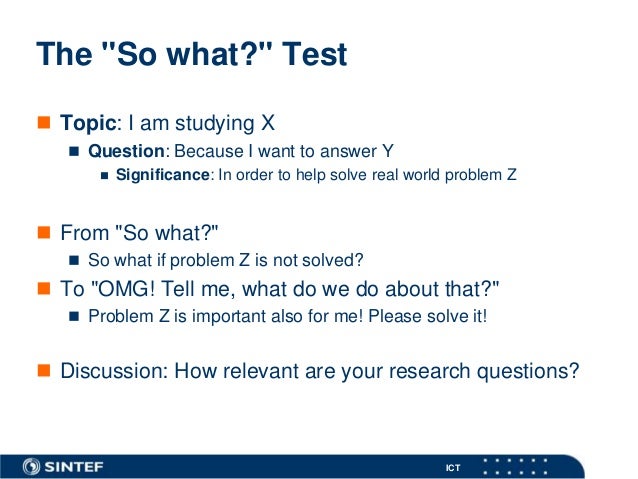 The "So what?" Test

Topic: I am studying X

Question: Because I want to answer Y

Significance: In order to help solve real world problem Z

From "So what?"

So what if problem Z is not solved?

To "OMG! Tell me, what do we do about that?"

Problem Z is important also for me! Please solve it!

Discussion: How relevant are your research questions?

SINTEF

ICT